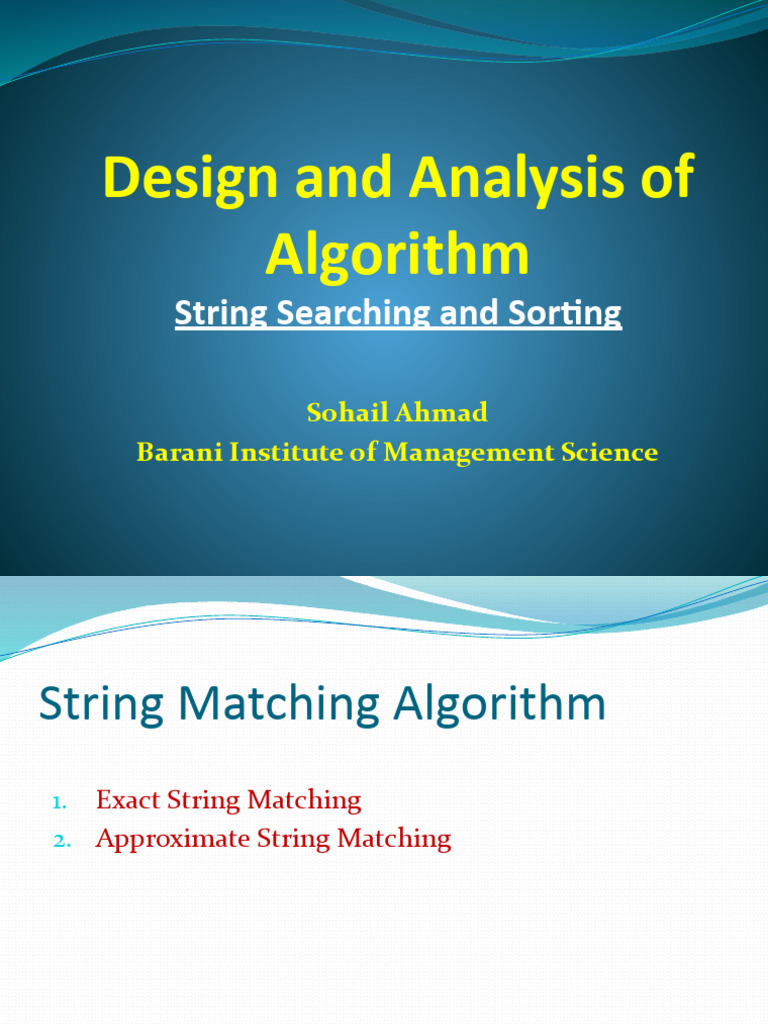 Design and Analysis of Algorithm

String Searching and Sorting

Sohail Ahmad
Barani Institute of Management Science

String Matching Algorithm

1. Exact String Matching
2. Approximate String Matching